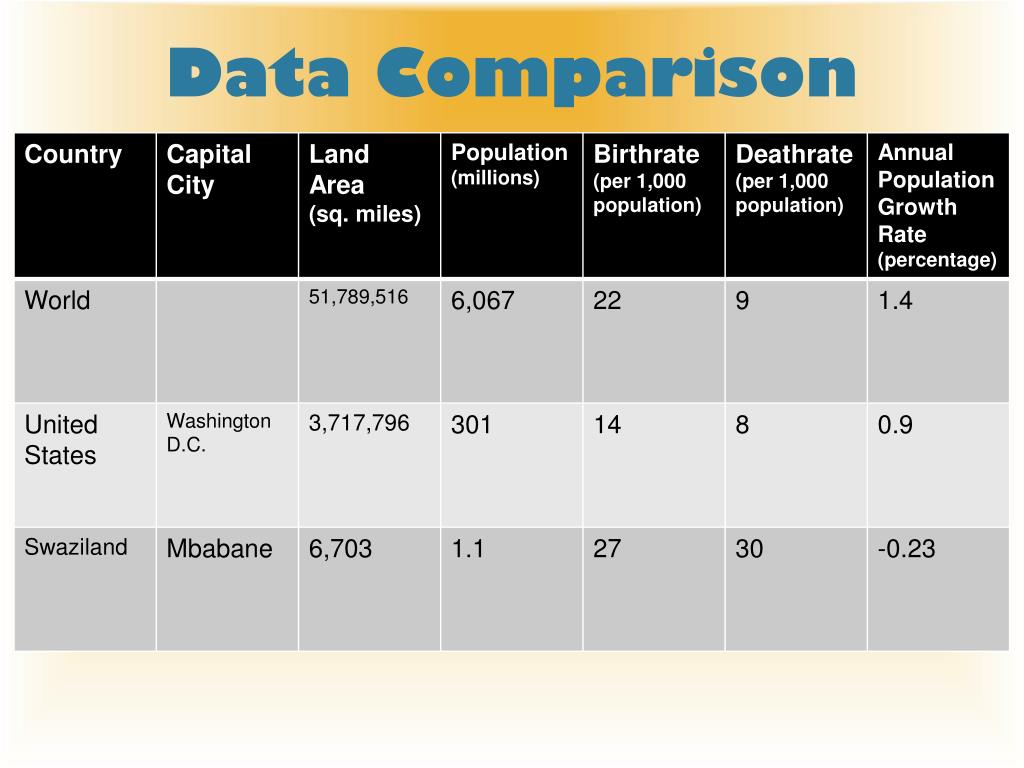 Data Comparison

| Country | Capital City | Land Area (sq. miles) | Population (millions) | Birthrate (per 1,000 population) | Deathrate (per 1,000 population) | Annual Population Growth Rate (percentage) |
|---|---|---|---|---|---|---|
| World | | 51,789,516 | 6,067 | 22 | 9 | 1.4 |
| United States | Washington D.C. | 3,717,796 | 301 | 14 | 8 | 0.9 |
| Swaziland | Mbabane | 6,703 | 1.1 | 27 | 30 | -0.23 |